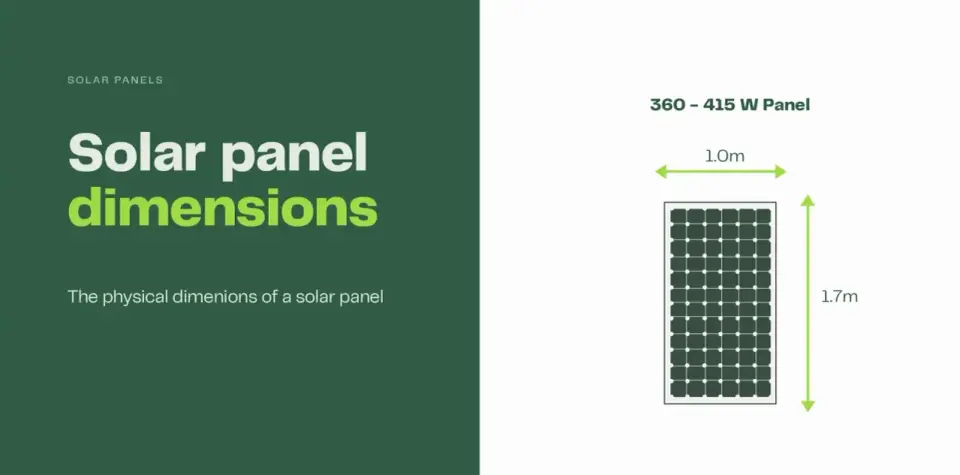 SOLAR PANELS

Solar panel dimensions

The physical dimenions of a solar panel

360 – 415 W Panel

1.0m

1.7m